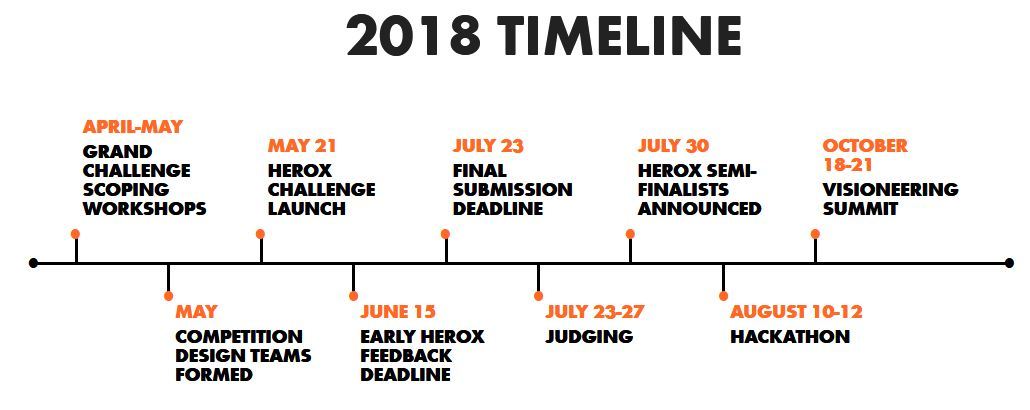 2018 TIMELINE

APRIL-MAY
GRAND CHALLENGE SCOPING WORKSHOPS

MAY
COMPETITION DESIGN TEAMS FORMED

MAY 21
HEROX CHALLENGE LAUNCH

JUNE 15
EARLY HEROX FEEDBACK DEADLINE

JULY 23
FINAL SUBMISSION DEADLINE

JULY 23-27
JUDGING

JULY 30
HEROX SEMI-FINALISTS ANNOUNCED

AUGUST 10-12
HACKATHON

OCTOBER 18-21
VISIONEERING SUMMIT